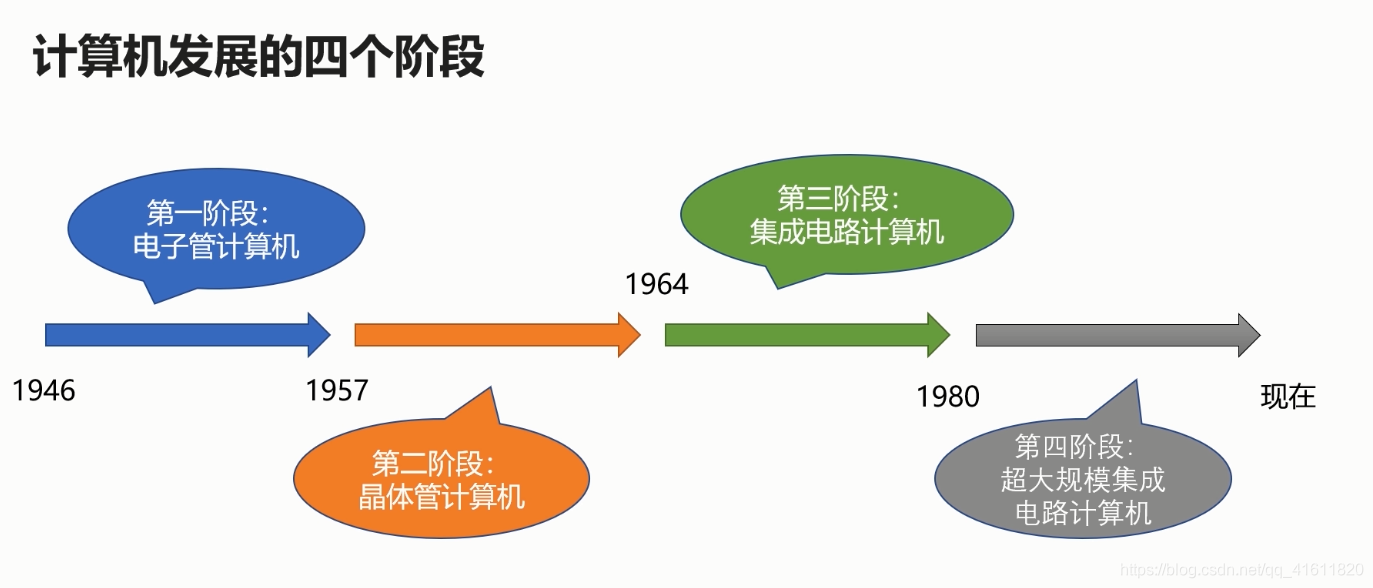 计算机发展的四个阶段

第一阶段：
电子管计算机

第三阶段：
集成电路计算机

1964

1946

1957

1980

现在

第二阶段：
晶体管计算机

第四阶段：
超大规模集成
电路计算机

https://blog.csdn.net/qq_41611820